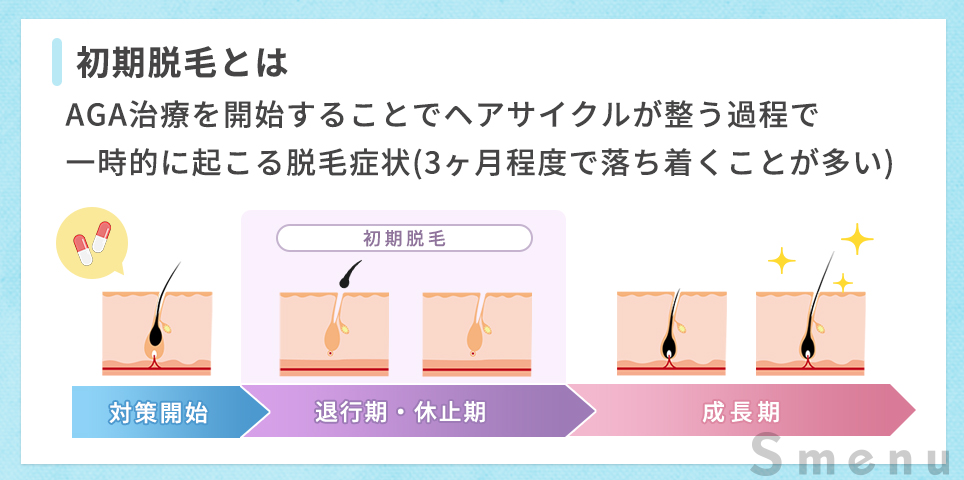 初期脱毛とは

AGA治療を開始することでヘアサイクルが整う過程で一時的に起こる脱毛症状(3ヶ月程度で落ち着くことが多い)

初期脱毛

対策開始

退行期・休止期

成長期

Smenu